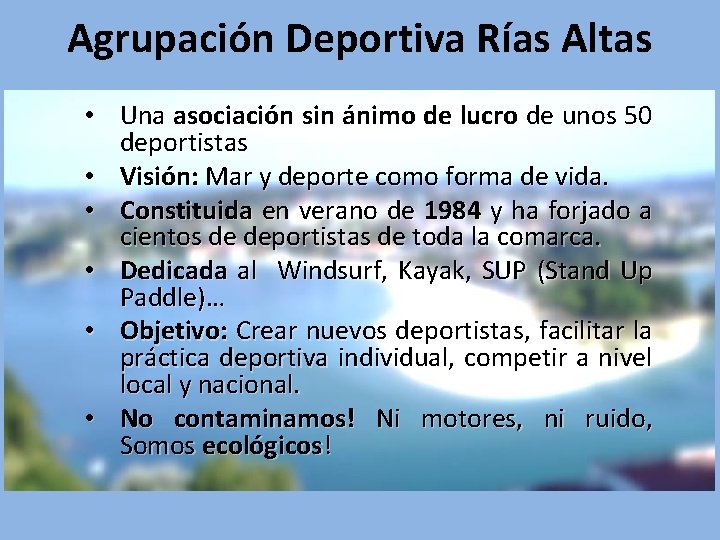 Agrupación Deportiva Rías Altas

• Una asociación sin ánimo de lucro de unos 50 deportistas
• Visión: Mar y deporte como forma de vida.
• Constituida en verano de 1984 y ha forjado a cientos de deportistas de toda la comarca.
• Dedicada al Windsurf, Kayak, SUP (Stand Up Paddle)…
• Objetivo: Crear nuevos deportistas, facilitar la práctica deportiva individual, competir a nivel local y nacional.
• No contaminamos! Ni motores, ni ruido, Somos ecológicos!